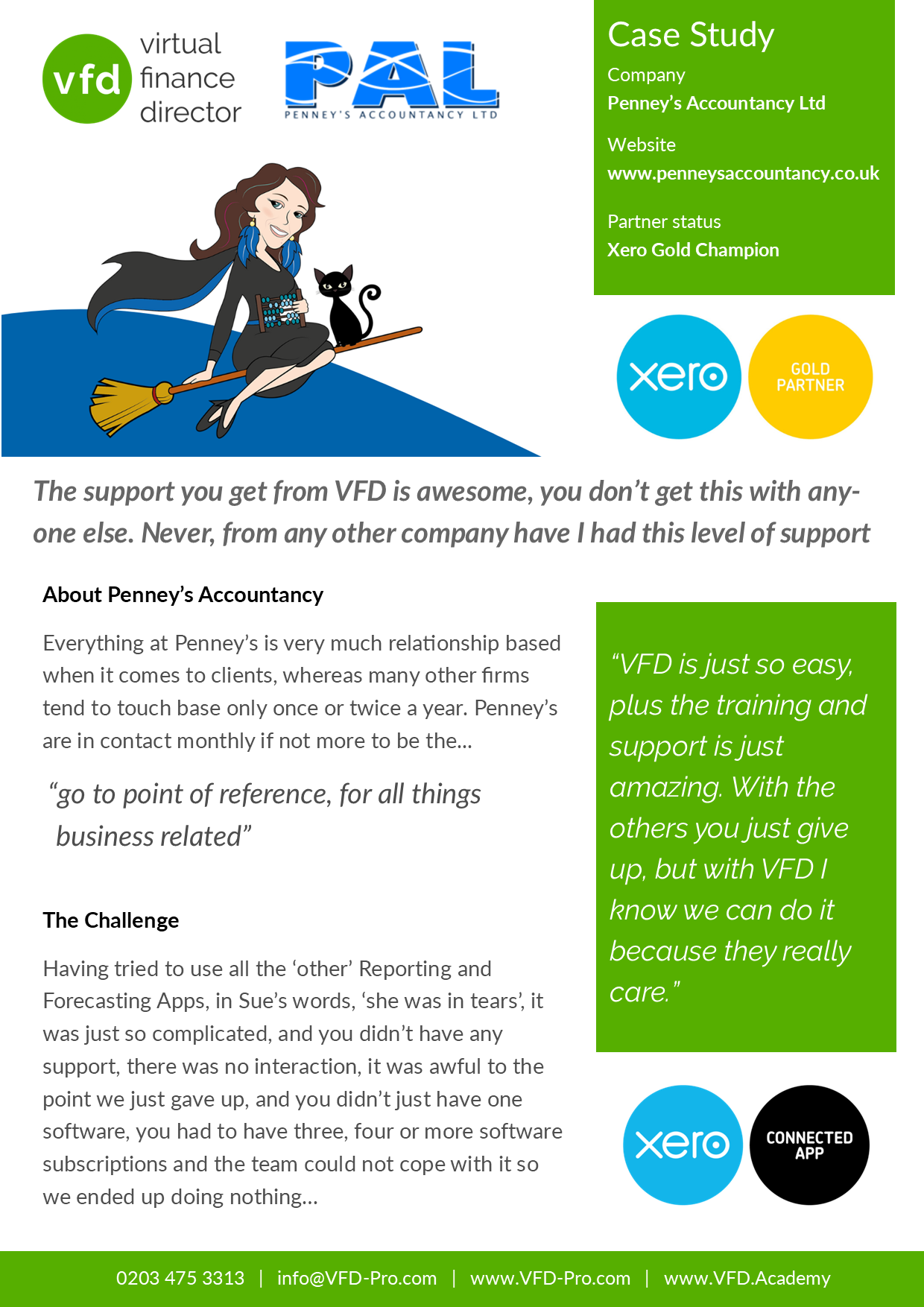 vfd virtual finance director

PAL
PENNEY'S ACCOUNTANCY LTD

Case Study

Company
Penney's Accountancy Ltd

Website
www.penneysaccountancy.co.uk

Partner status
Xero Gold Champion

xero GOLD PARTNER

The support you get from VFD is awesome, you don't get this with anyone else. Never, from any other company have I had this level of support

About Penney's Accountancy

Everything at Penney's is very much relationship based when it comes to clients, whereas many other firms tend to touch base only once or twice a year. Penney's are in contact monthly if not more to be the...

"go to point of reference, for all things business related"

The Challenge

Having tried to use all the 'other' Reporting and Forecasting Apps, in Sue's words, 'she was in tears', it was just so complicated, and you didn't have any support, there was no interaction, it was awful to the point we just gave up, and you didn't just have one software, you had to have three, four or more software subscriptions and the team could not cope with it so we ended up doing nothing...

"VFD is just so easy, plus the training and support is just amazing. With the others you just give up, but with VFD I know we can do it because they really care."

xero CONNECTED APP

0203 475 3313 | info@VFD-Pro.com | www.VFD-Pro.com | www.VFD.Academy